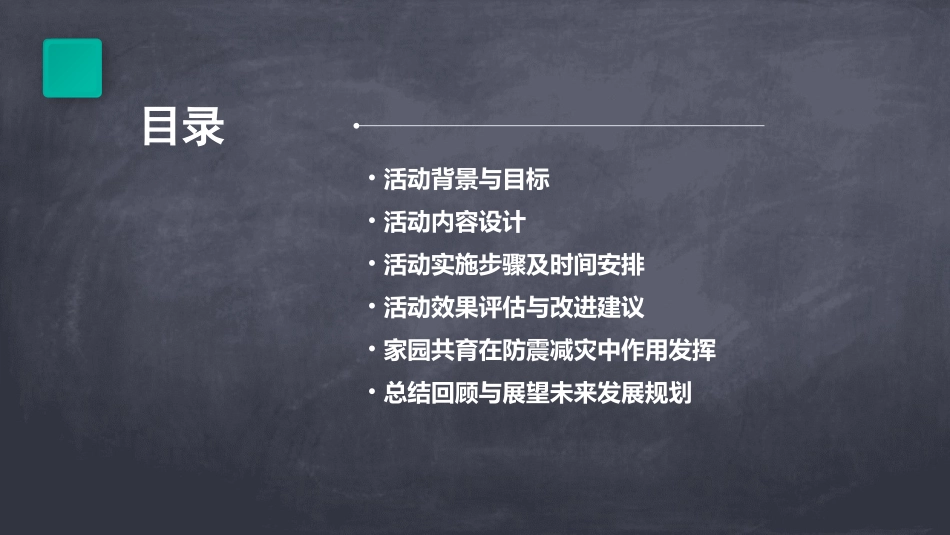 目录

• 活动背景与目标
• 活动内容设计
• 活动实施步骤及时间安排
• 活动效果评估与改进建议
• 家园共育在防震减灾中作用发挥
• 总结回顾与展望未来发展规划